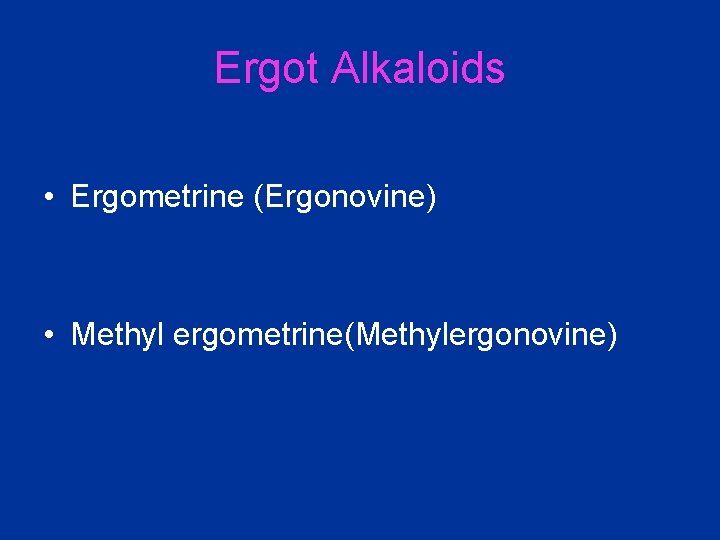 Ergot Alkaloids

• Ergometrine (Ergonovine)

• Methyl ergometrine(Methylergonovine)